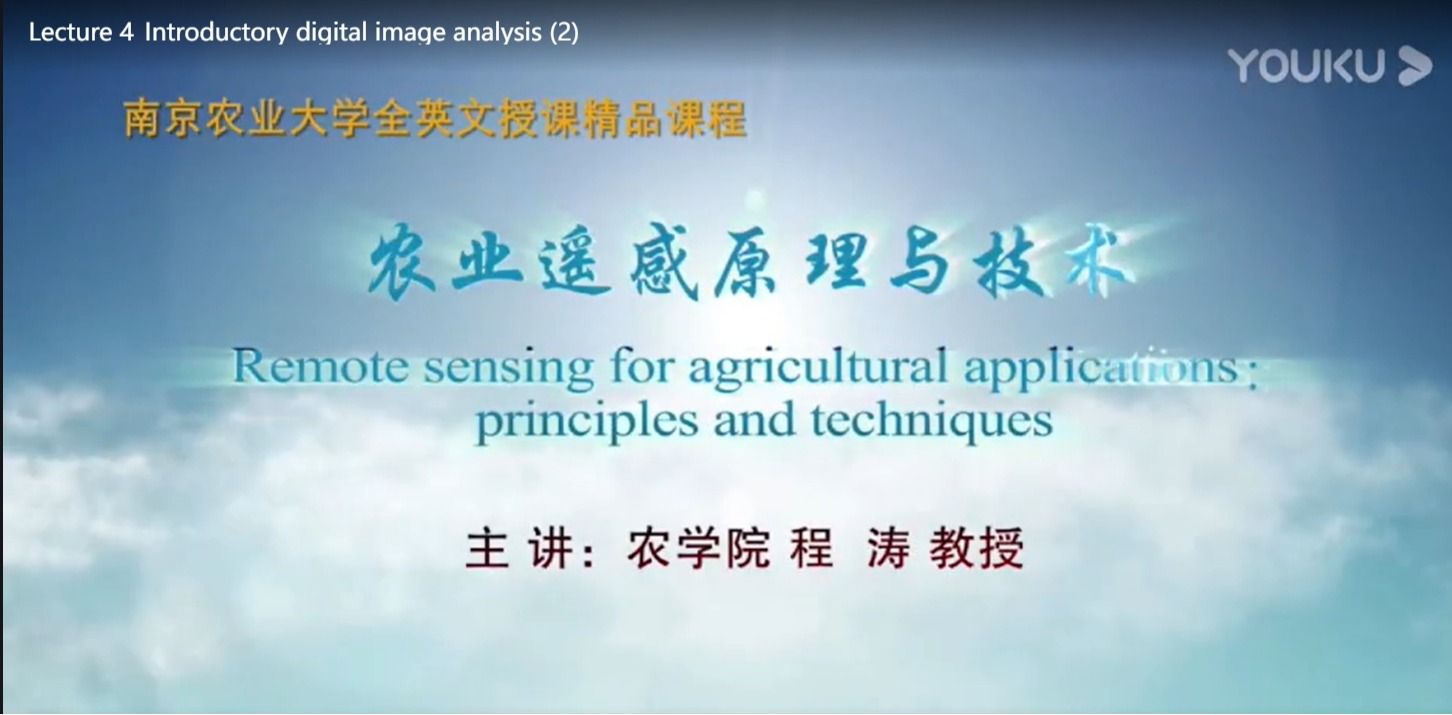 Lecture 4 Introductory digital image analysis (2)

YOUKU

南京农业大学全英文授课精品课程

农业遥感原理与技术

Remote sensing for agricultural applications: principles and techniques

主讲：农学院 程 涛 教授